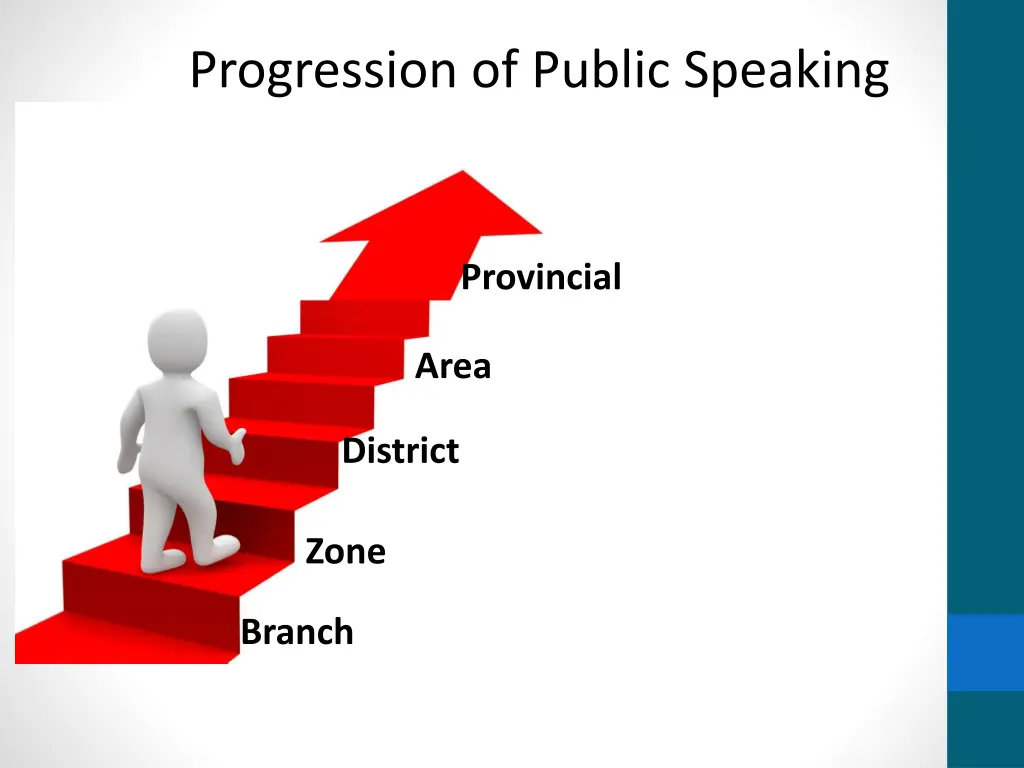 Progression of Public Speaking

Provincial

Area

District

Zone

Branch